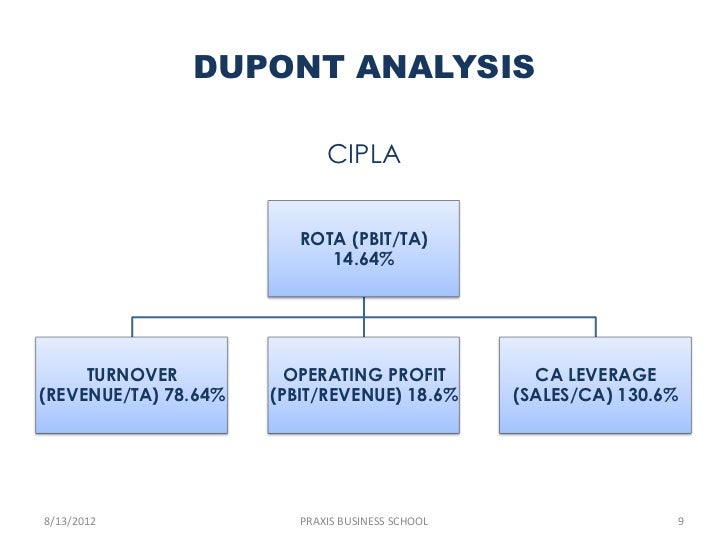 DUPONT ANALYSIS

CIPLA

ROTA (PBIT/TA) 14.64%

TURNOVER (REVENUE/TA) 78.64%

OPERATING PROFIT (PBIT/REVENUE) 18.6%

CA LEVERAGE (SALES/CA) 130.6%

8/13/2012

PRAXIS BUSINESS SCHOOL

9